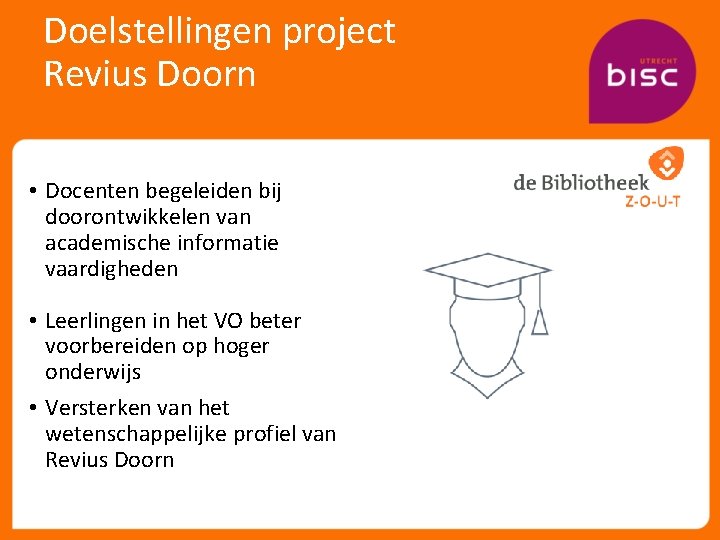 Doelstellingen project Revius Doorn

UTRECHT
bisc

de Bibliotheek
Z-O-U-T

• Docenten begeleiden bij doorontwikkelen van academische informatie vaardigheden

• Leerlingen in het VO beter voorbereiden op hoger onderwijs

• Versterken van het wetenschappelijke profiel van Revius Doorn